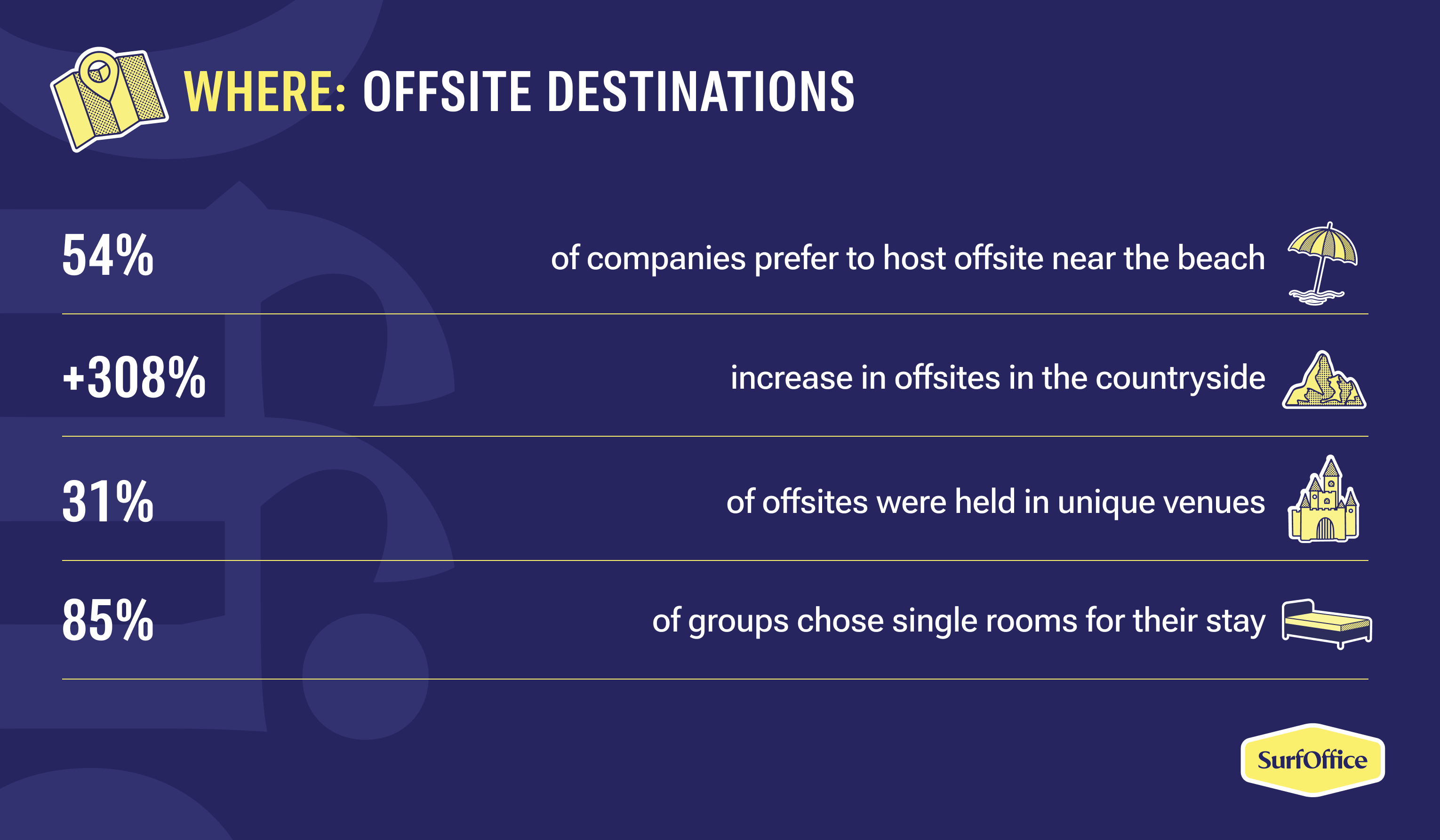 WHERE: OFFSITE DESTINATIONS

54% of companies prefer to host offsite near the beach

+308% increase in offsites in the countryside

31% of offsites were held in unique venues

85% of groups chose single rooms for their stay

SurfOffice